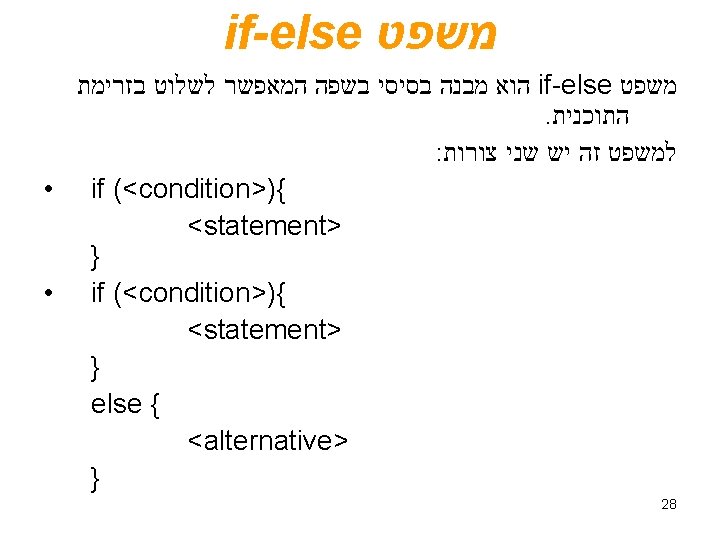 משפט if-else

משפט if-else הוא מבנה בסיסי בשפה המאפשר לשלוט בזרימת התוכנית.

למשפט זה יש שני צורות:

• if (<condition>){
<statement>
}

• if (<condition>){
<statement>
}
else {
<alternative>
}

28